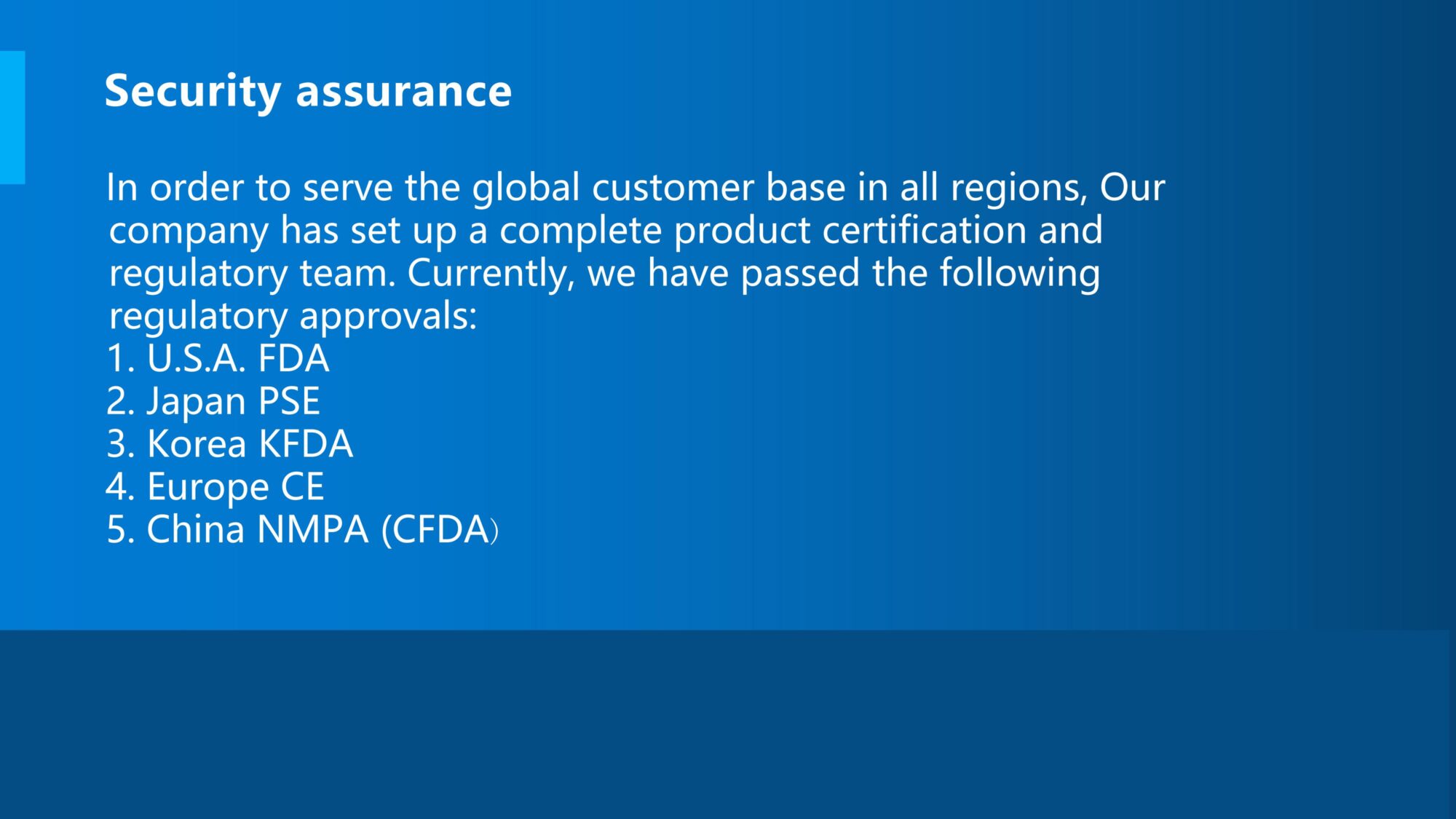 Security assurance

In order to serve the global customer base in all regions, Our company has set up a complete product certification and regulatory team. Currently, we have passed the following regulatory approvals:
1. U.S.A. FDA
2. Japan PSE
3. Korea KFDA
4. Europe CE
5. China NMPA (CFDA）